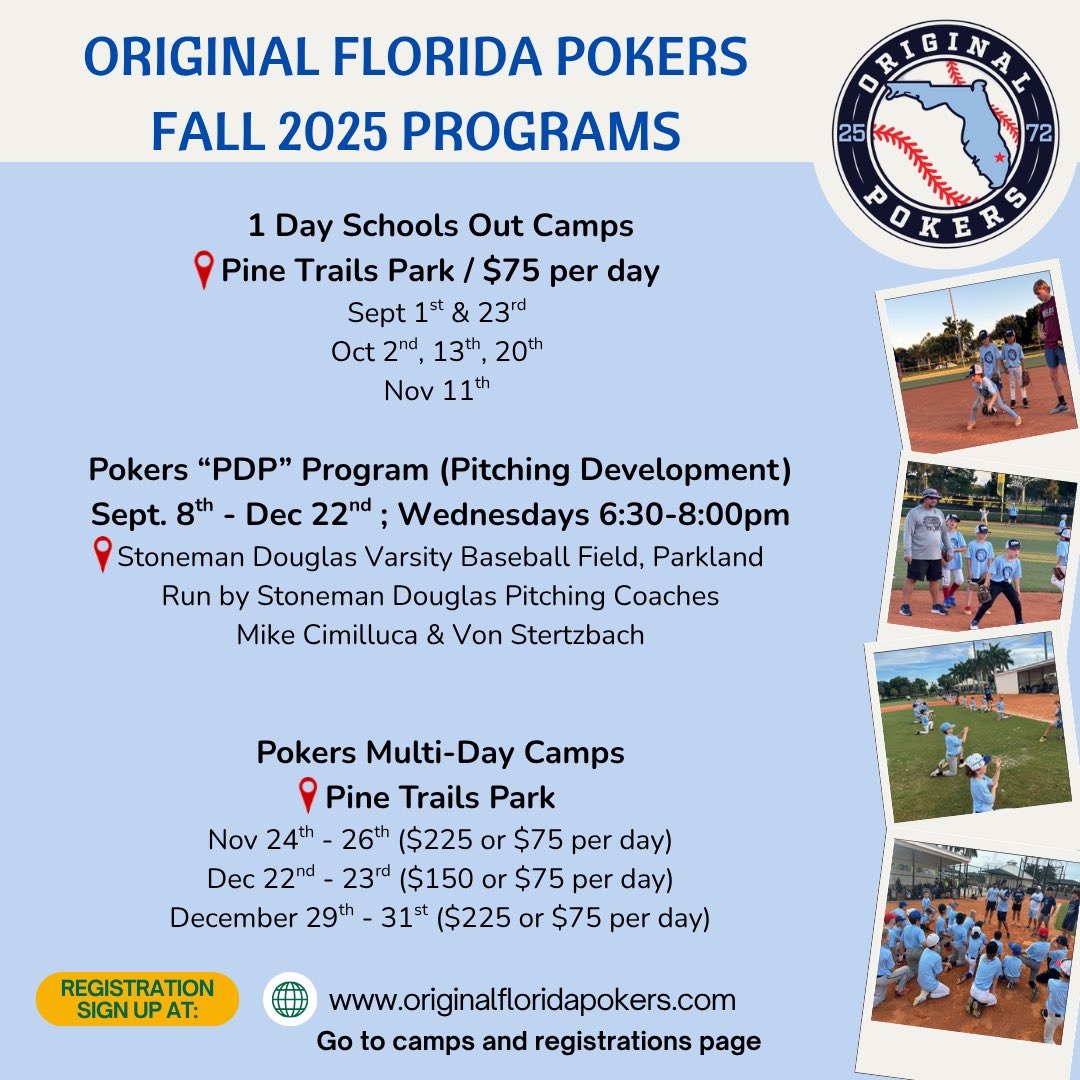 ORIGINAL FLORIDA POKERS
FALL 2025 PROGRAMS

ORIGINAL
25 72
POKERS

1 Day Schools Out Camps
Pine Trails Park / $75 per day
Sept 1$^{st}$ & 23$^{rd}$
Oct 2$^{nd}$, 13$^{th}$, 20$^{th}$
Nov 11$^{th}$

Pokers "PDP" Program (Pitching Development)
Sept. 8$^{th}$ - Dec 22$^{nd}$ ; Wednesdays 6:30-8:00pm
Stoneman Douglas Varsity Baseball Field, Parkland
Run by Stoneman Douglas Pitching Coaches
Mike Cimilluca & Von Stertzbach

Pokers Multi-Day Camps
Pine Trails Park
Nov 24$^{th}$ - 26$^{th}$ ($225 or $75 per day)
Dec 22$^{nd}$ - 23$^{rd}$ ($150 or $75 per day)
December 29$^{th}$ - 31$^{st}$ ($225 or $75 per day)

REGISTRATION SIGN UP AT:
www.originalfloridapokers.com
Go to camps and registrations page